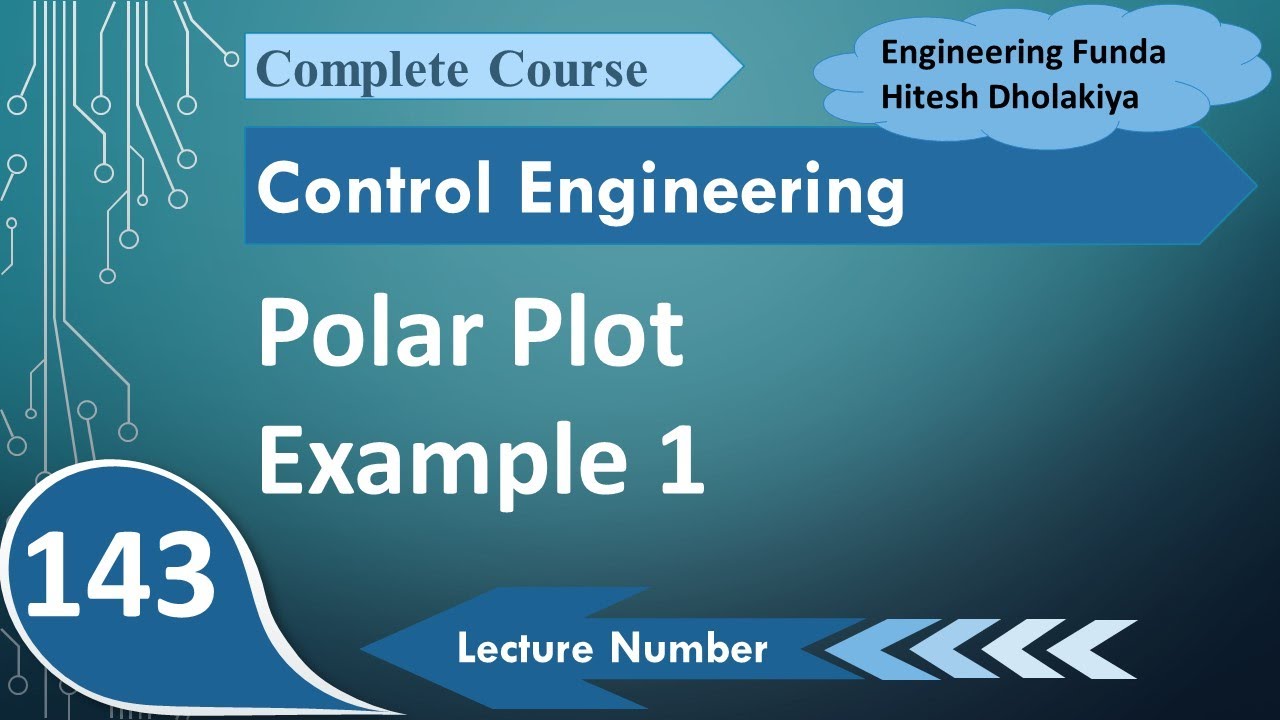 Complete Course

Engineering Funda
Hitesh Dholakiya

Control Engineering

Polar Plot
Example 1

143

Lecture Number